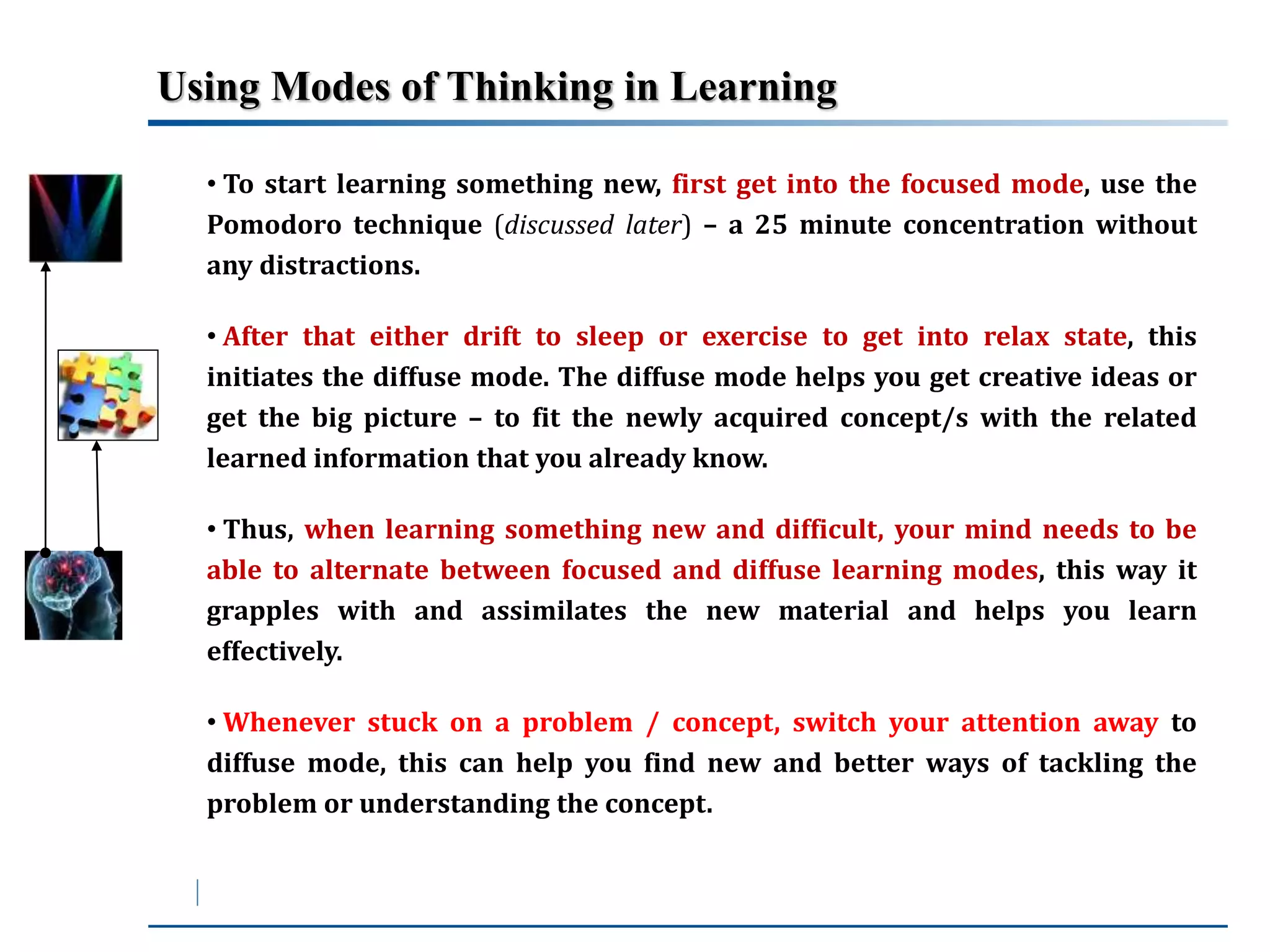 Using Modes of Thinking in Learning

• To start learning something new, first get into the focused mode, use the Pomodoro technique (discussed later) – a 25 minute concentration without any distractions.

• After that either drift to sleep or exercise to get into relax state, this initiates the diffuse mode. The diffuse mode helps you get creative ideas or get the big picture – to fit the newly acquired concept/s with the related learned information that you already know.

• Thus, when learning something new and difficult, your mind needs to be able to alternate between focused and diffuse learning modes, this way it grapples with and assimilates the new material and helps you learn effectively.

• Whenever stuck on a problem / concept, switch your attention away to diffuse mode, this can help you find new and better ways of tackling the problem or understanding the concept.